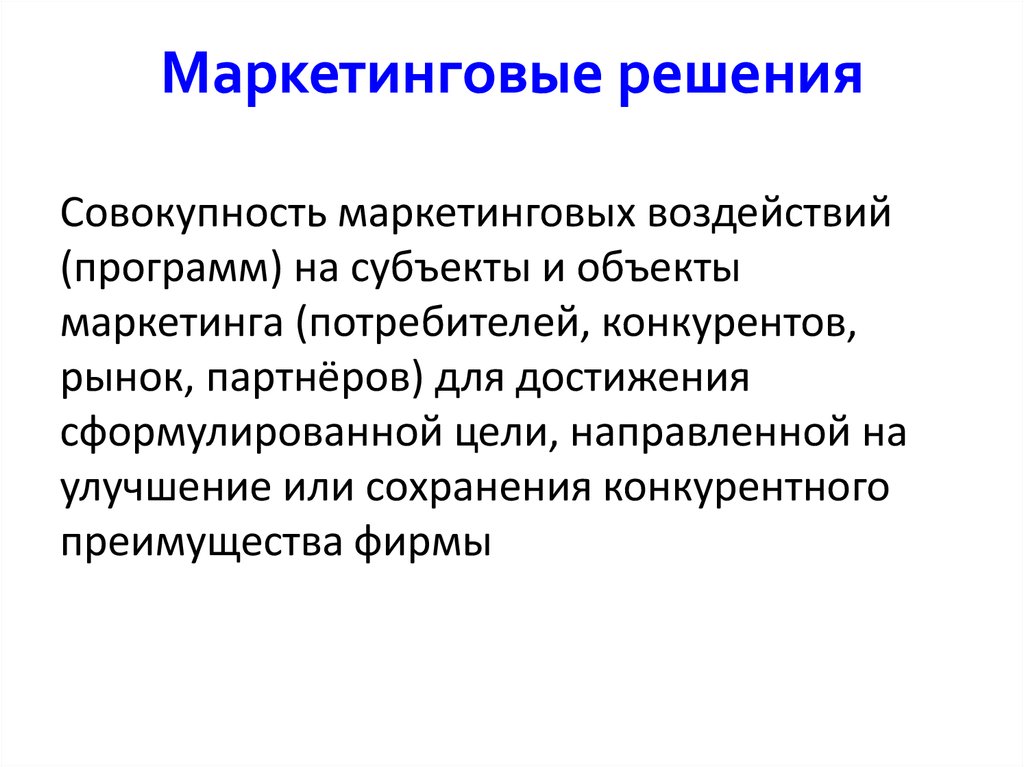 Маркетинговые решения

Совокупность маркетинговых воздействий (программ) на субъекты и объекты маркетинга (потребителей, конкурентов, рынок, партнёров) для достижения сформулированной цели, направленной на улучшение или сохранения конкурентного преимущества фирмы